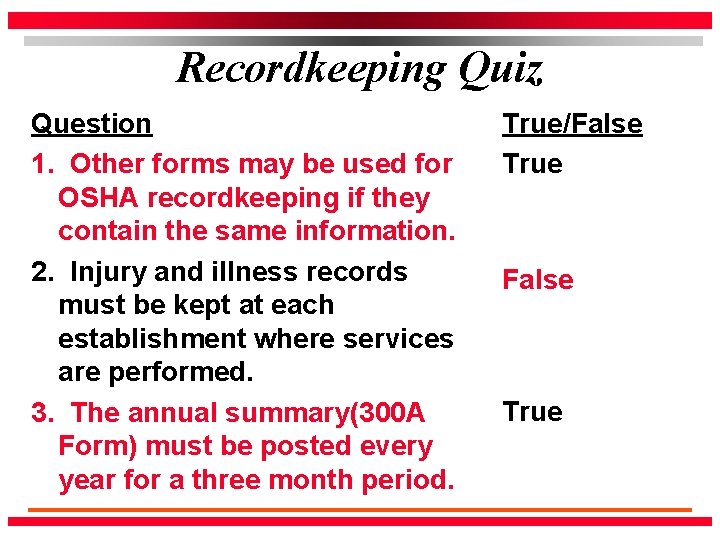 Recordkeeping Quiz

| Question | True/False |
|---|---|
| 1. Other forms may be used for OSHA recordkeeping if they contain the same information. | True |
| 2. Injury and illness records must be kept at each establishment where services are performed. | False |
| 3. The annual summary(300A Form) must be posted every year for a three month period. | True |